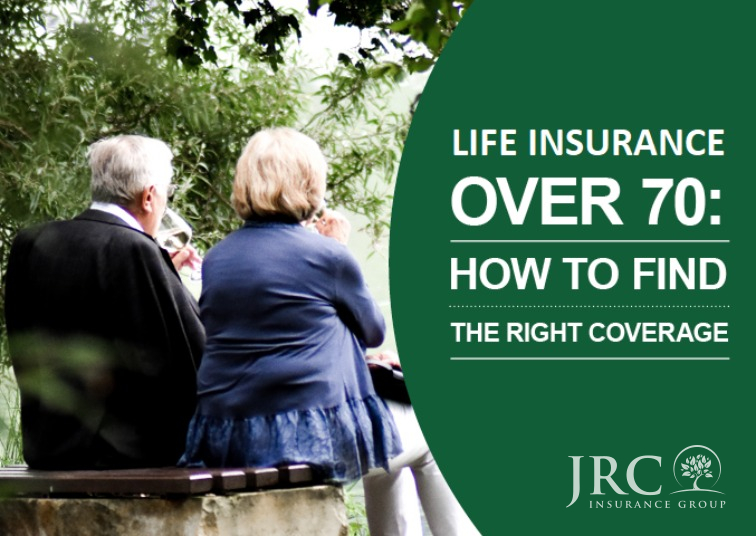 LIFE INSURANCE
OVER 70:
HOW TO FIND
THE RIGHT COVERAGE

JRC
INSURANCE GROUP